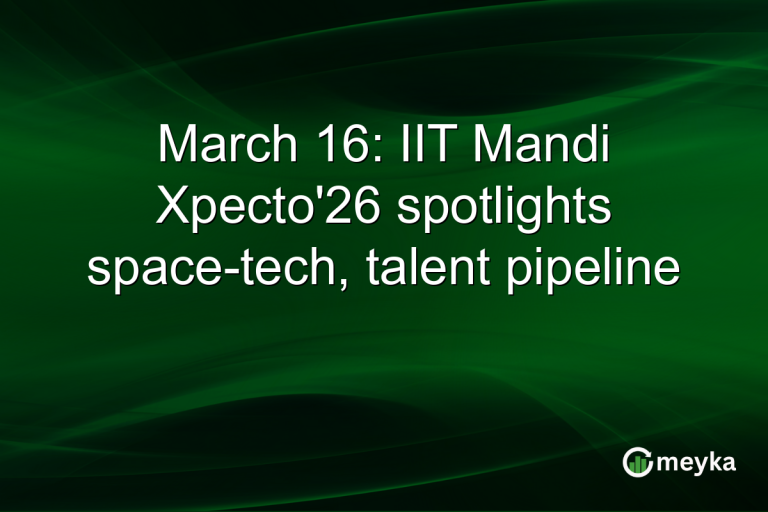 March 16: IIT Mandi Xpecto'26 spotlights space-tech, talent pipeline

meyka